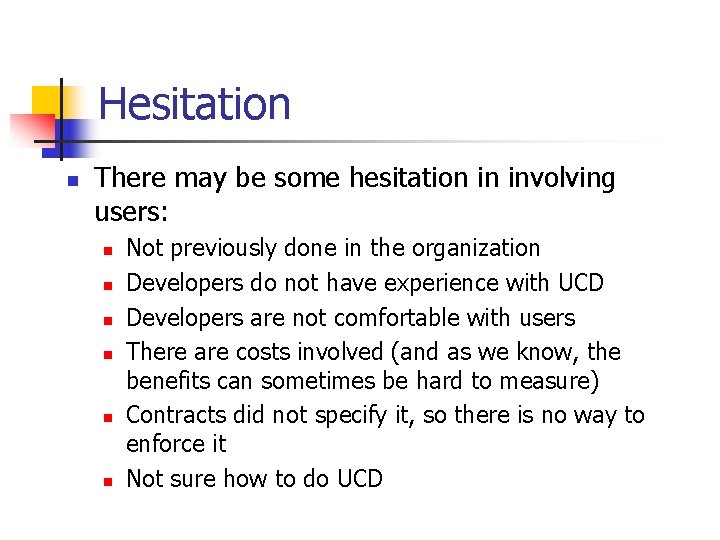 Hesitation

- There may be some hesitation in involving users:
  - Not previously done in the organization
  - Developers do not have experience with UCD
  - Developers are not comfortable with users
  - There are costs involved (and as we know, the benefits can sometimes be hard to measure)
  - Contracts did not specify it, so there is no way to enforce it
  - Not sure how to do UCD